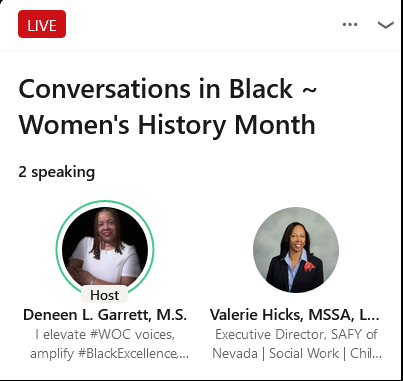 LIVE

Conversations in Black ~ Women's History Month

2 speaking

Host
Deneen L. Garrett, M.S.
I elevate #WOC voices, amplify #BlackExcellence,...

Valerie Hicks, MSSA, L...
Executive Director, SAFY of Nevada | Social Work | Chil...